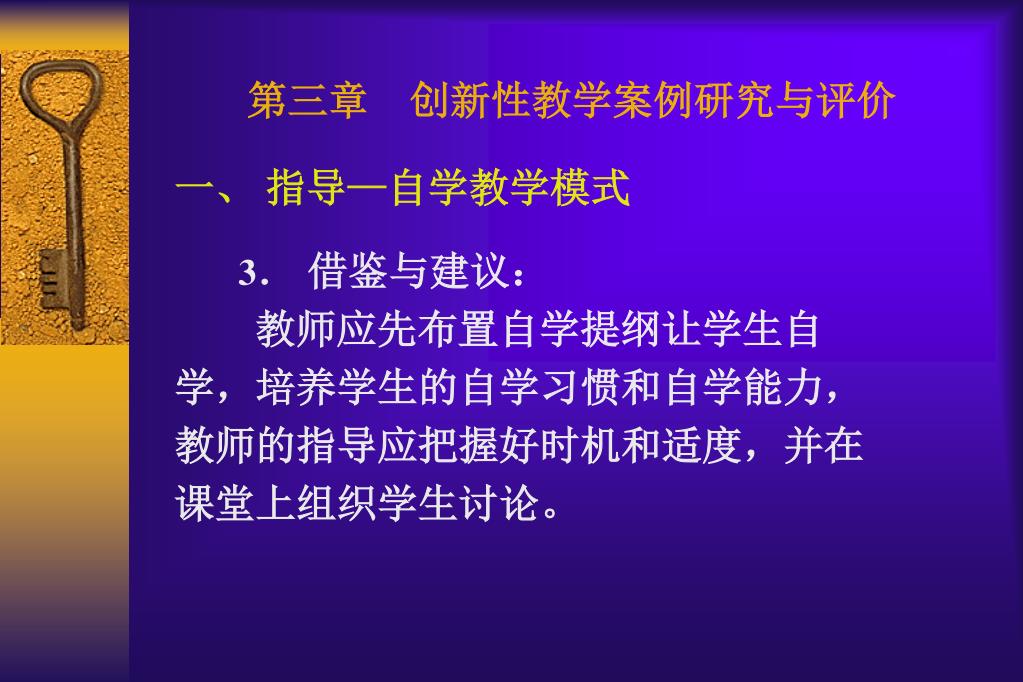 第三章　创新性教学案例研究与评价

一、 指导—自学教学模式

3. 借鉴与建议：

教师应先布置自学提纲让学生自学，培养学生的自学习惯和自学能力，教师的指导应把握好时机和适度，并在课堂上组织学生讨论。